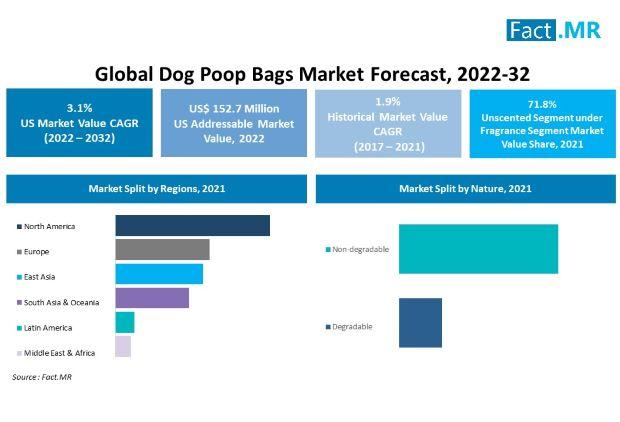 Fact.MR

Global Dog Poop Bags Market Forecast, 2022-32

3.1%
US Market Value CAGR
(2022 – 2032)

US$ 152.7 Million
US Addressable Market Value, 2022

1.9%
Historical Market Value CAGR
(2017 – 2021)

71.8%
Unscented Segment under Fragrance Segment Market Value Share, 2021

Market Split by Regions, 2021

North America
Europe
East Asia
South Asia & Oceania
Latin America
Middle East & Africa

Market Split by Nature, 2021

Non-degradable
Degradable

Source : Fact.MR